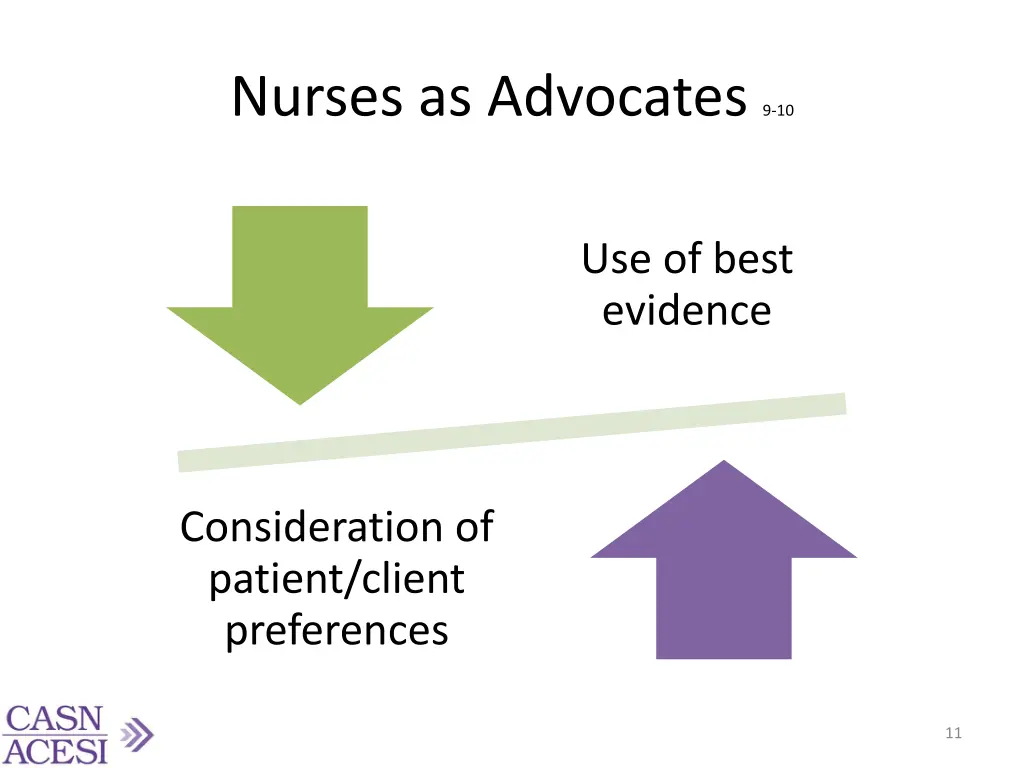 Nurses as Advocates 9-10

Use of best evidence

Consideration of patient/client preferences

CASN
ACESI

11